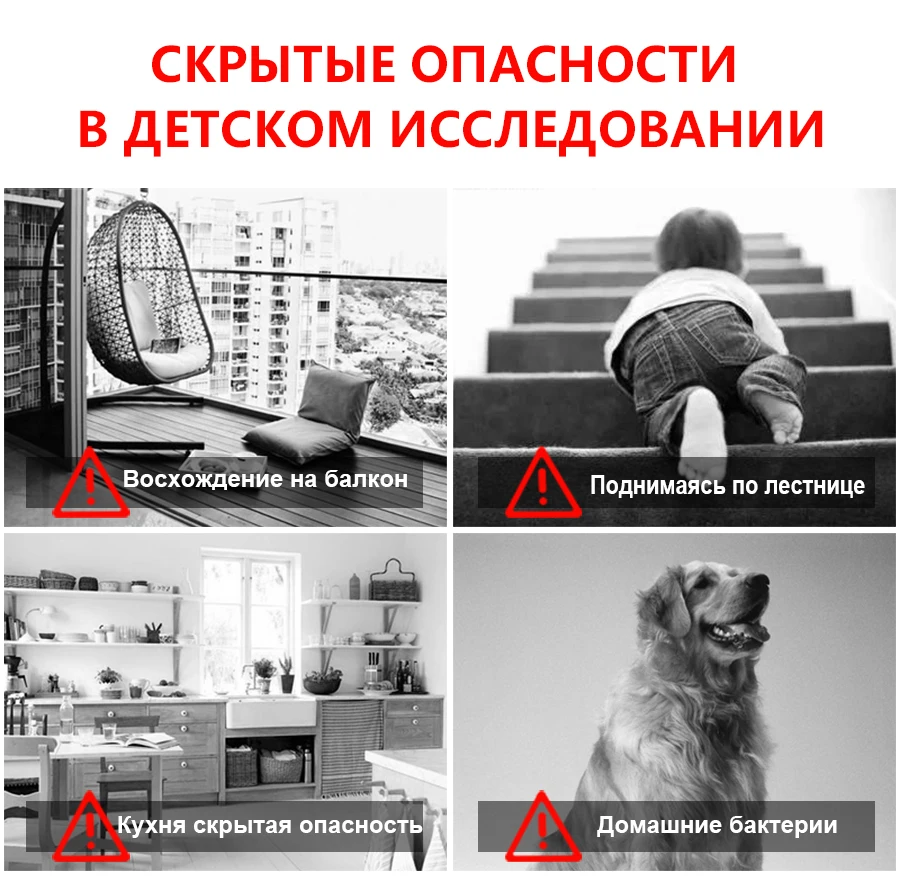 СКРЫТЫЕ ОПАСНОСТИ В ДЕТСКОМ ИССЛЕДОВАНИИ

Восхождение на балкон

Поднимаясь по лестнице

Кухня скрытая опасность

Домашние бактерии